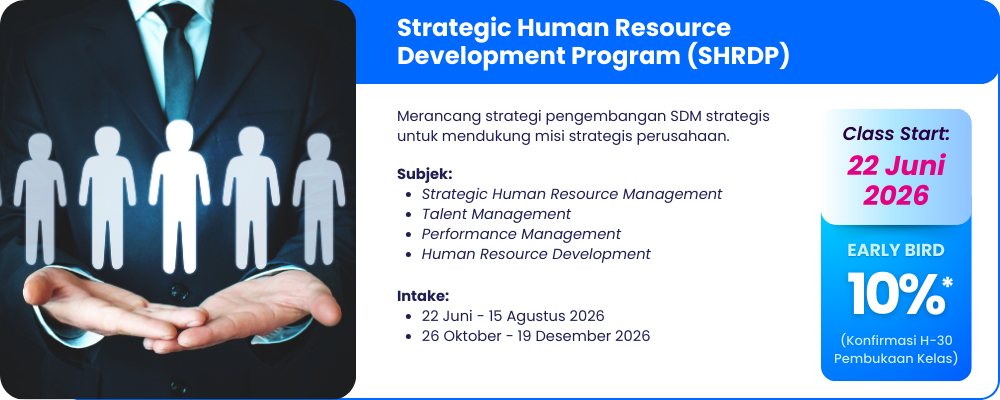 Strategic Human Resource Development Program (SHRDP)

Merancang strategi pengembangan SDM strategis untuk mendukung misi strategis perusahaan.

Subjek:
- Strategic Human Resource Management
- Talent Management
- Performance Management
- Human Resource Development

Intake:
- 22 Juni - 15 Agustus 2026
- 26 Oktober - 19 Desember 2026

Class Start:
22 Juni 2026

EARLY BIRD
10%*
(Konfirmasi H-30 Pembukaan Kelas)